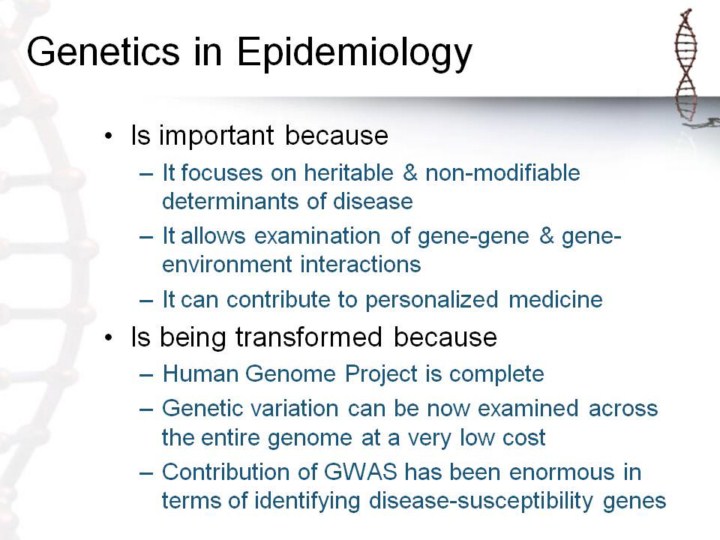 Genetics in Epidemiology

• Is important because
– It focuses on heritable & non-modifiable determinants of disease
– It allows examination of gene-gene & gene-environment interactions
– It can contribute to personalized medicine
• Is being transformed because
– Human Genome Project is complete
– Genetic variation can be now examined across the entire genome at a very low cost
– Contribution of GWAS has been enormous in terms of identifying disease-susceptibility genes